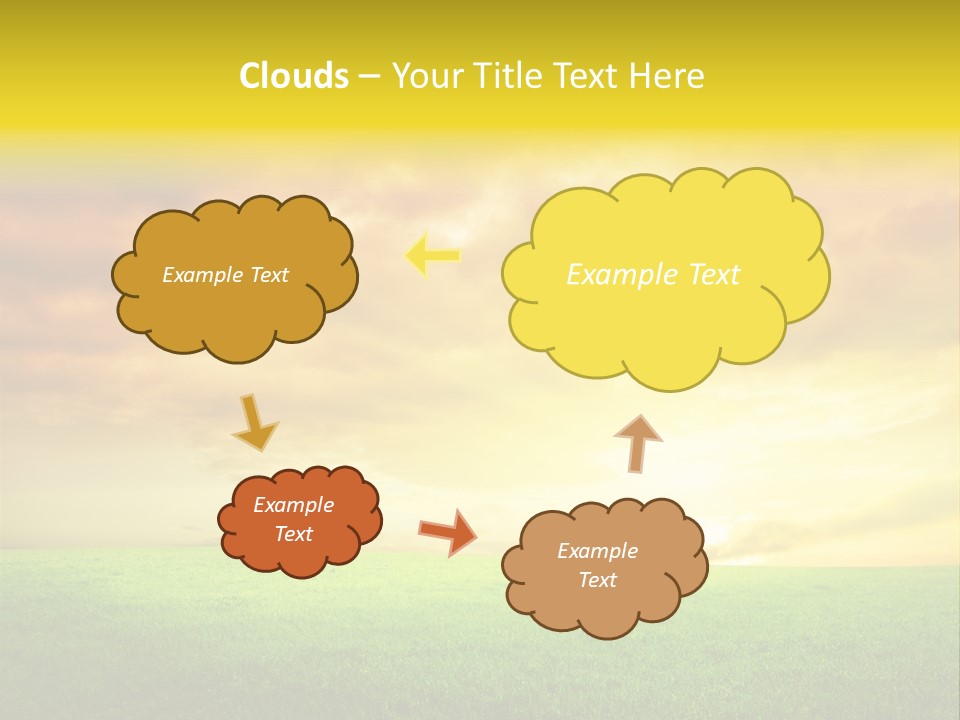 Clouds – Your Title Text Here

Example Text

Example Text

Example Text

Example Text